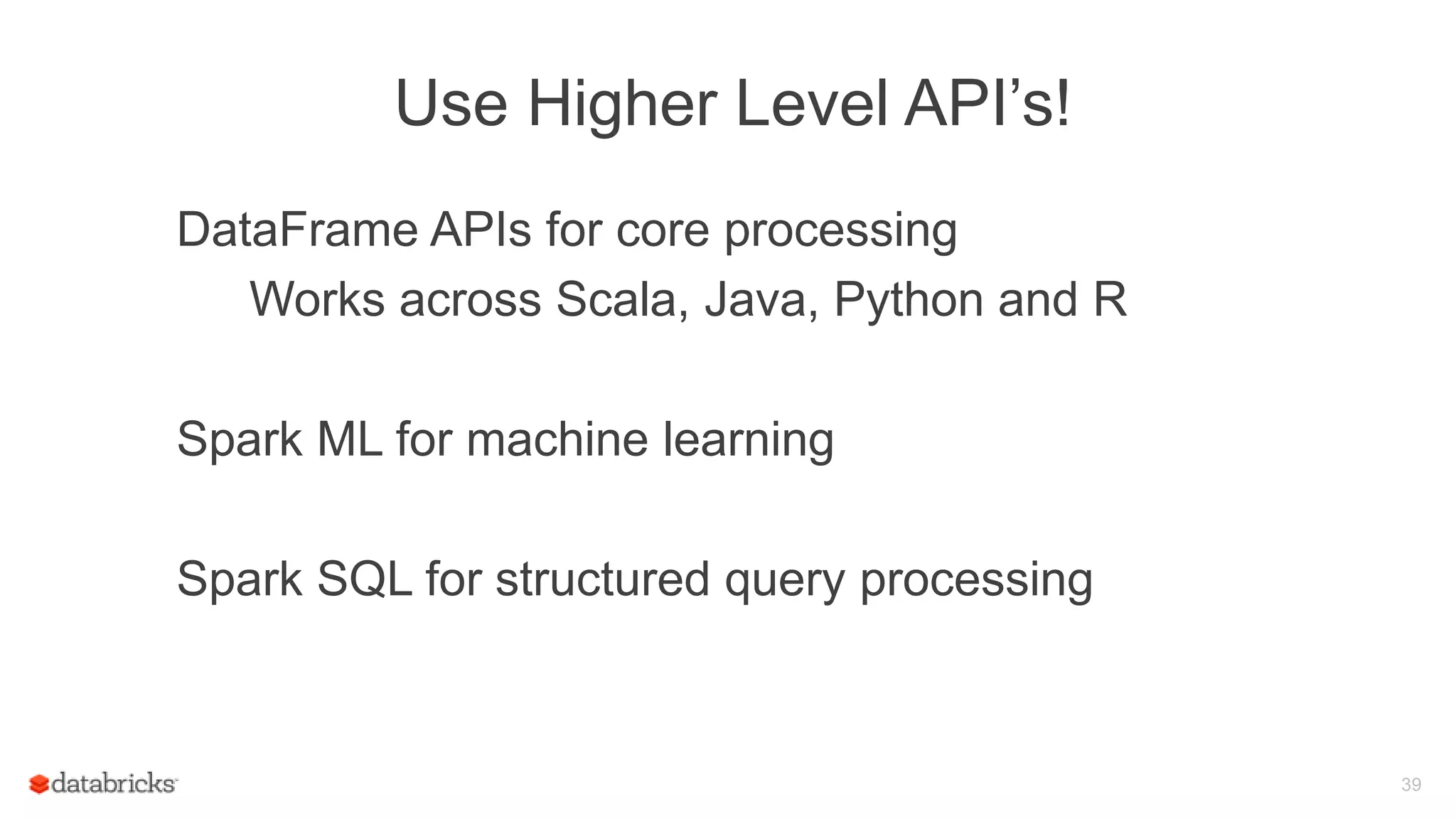 Use Higher Level API's!

DataFrame APIs for core processing

Works across Scala, Java, Python and R

Spark ML for machine learning

Spark SQL for structured query processing

databricks

39